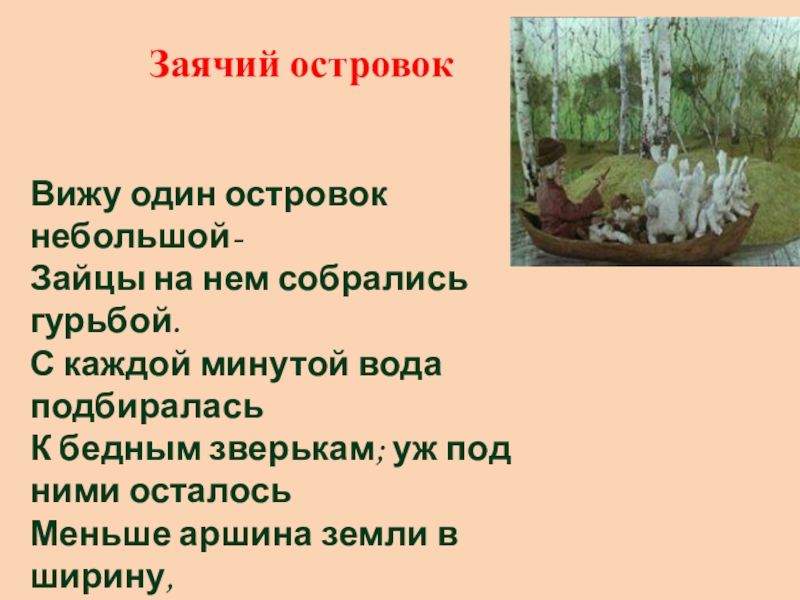 Заячий островок

Вижу один островок небольшой-
Зайцы на нем собрались гурьбой.
С каждой минутой вода подбиралась
К бедным зверькам; уж под ними осталось
Меньше аршина земли в ширину,